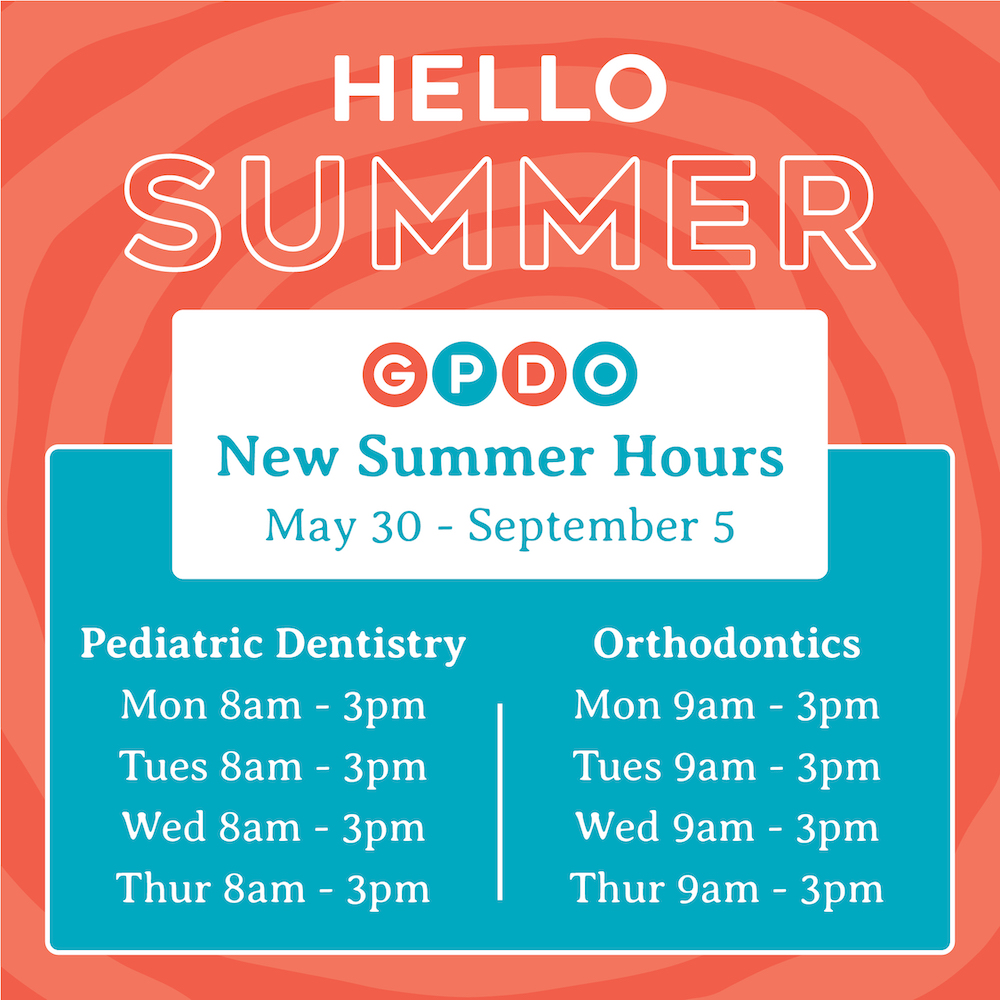 HELLO
SUMMER

GPDO
New Summer Hours
May 30 - September 5

Pediatric Dentistry
Mon 8am - 3pm
Tues 8am - 3pm
Wed 8am - 3pm
Thur 8am - 3pm

Orthodontics
Mon 9am - 3pm
Tues 9am - 3pm
Wed 9am - 3pm
Thur 9am - 3pm